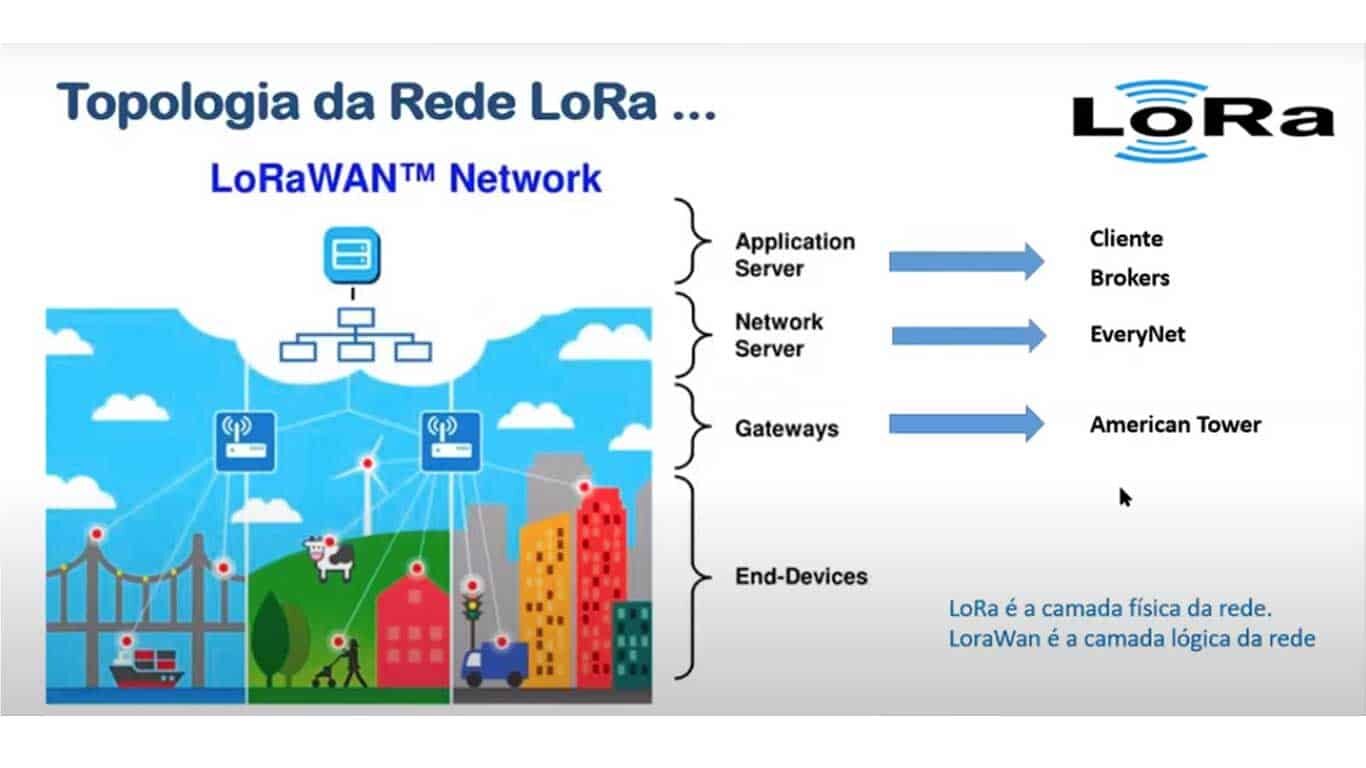 Topologia da Rede LoRa ...

LoRa

LoRaWAN™ Network

Application Server

Cliente

Brokers

Network Server

EveryNet

Gateways

American Tower

End-Devices

LoRa é a camada física da rede.
LoraWan é a camada lógica da rede